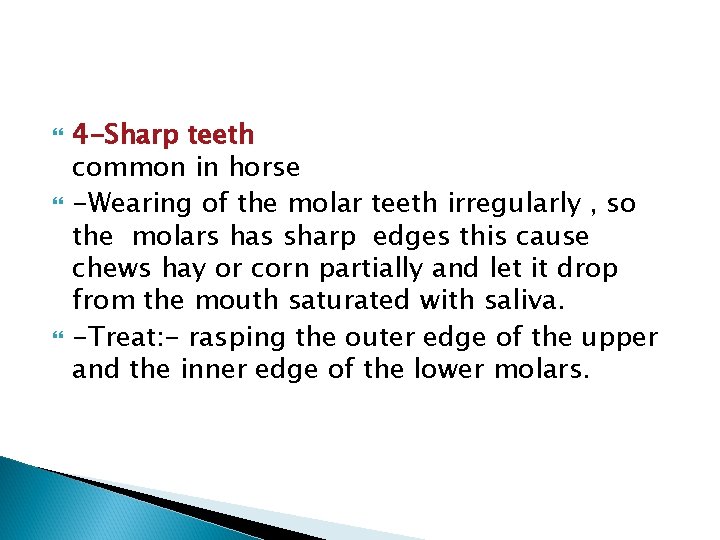 4-Sharp teeth
common in horse

-Wearing of the molar teeth irregularly , so the molars has sharp edges this cause chews hay or corn partially and let it drop from the mouth saturated with saliva.

-Treat:- rasping the outer edge of the upper and the inner edge of the lower molars.